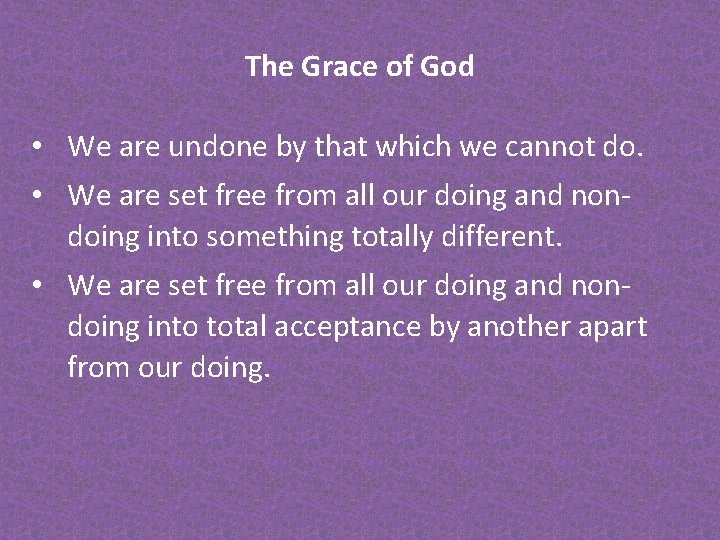 The Grace of God

• We are undone by that which we cannot do.
• We are set free from all our doing and non-doing into something totally different.
• We are set free from all our doing and non-doing into total acceptance by another apart from our doing.